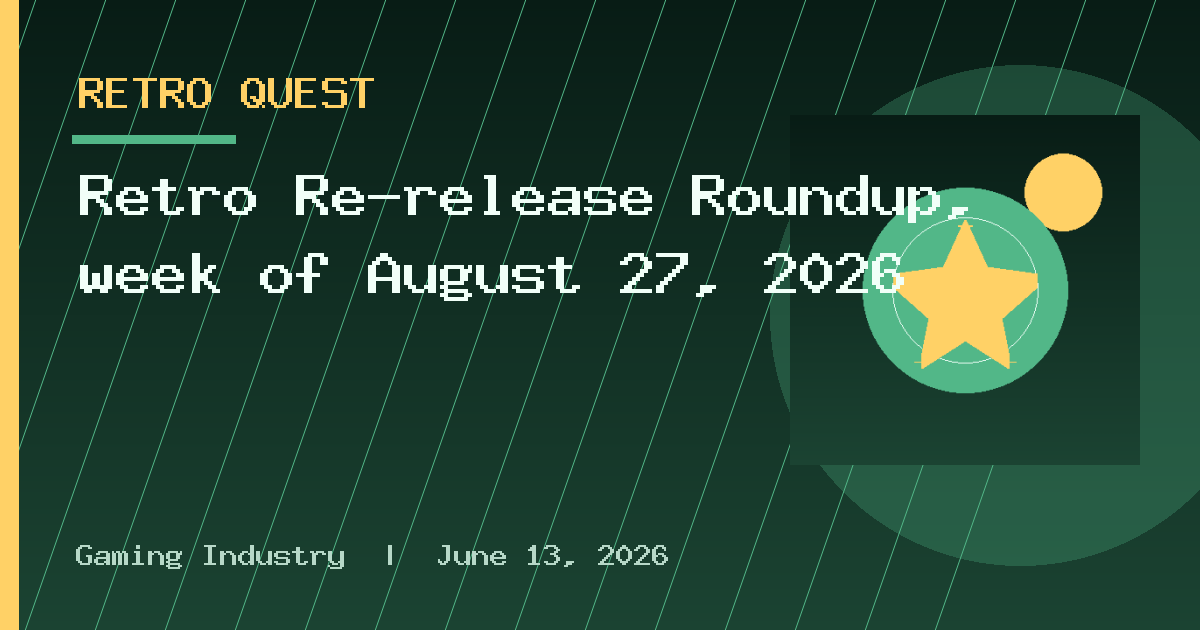 RETRO QUEST

Retro Re-release Roundup, week of August 27, 2026

Gaming Industry | June 13, 2026